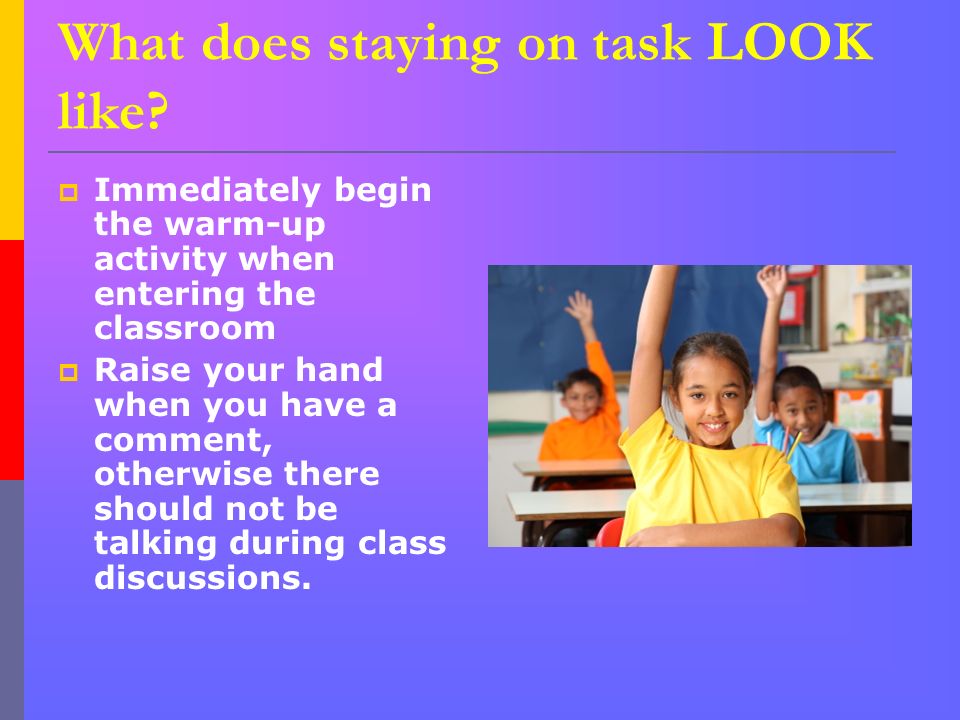 What does staying on task LOOK like?

Immediately begin the warm-up activity when entering the classroom

Raise your hand when you have a comment, otherwise there should not be talking during class discussions.